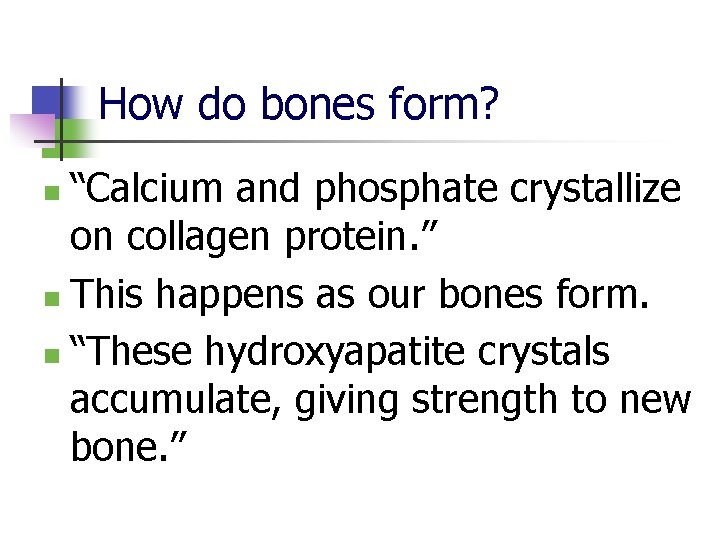 How do bones form?

- “Calcium and phosphate crystallize on collagen protein.”
- This happens as our bones form.
- “These hydroxyapatite crystals accumulate, giving strength to new bone.”